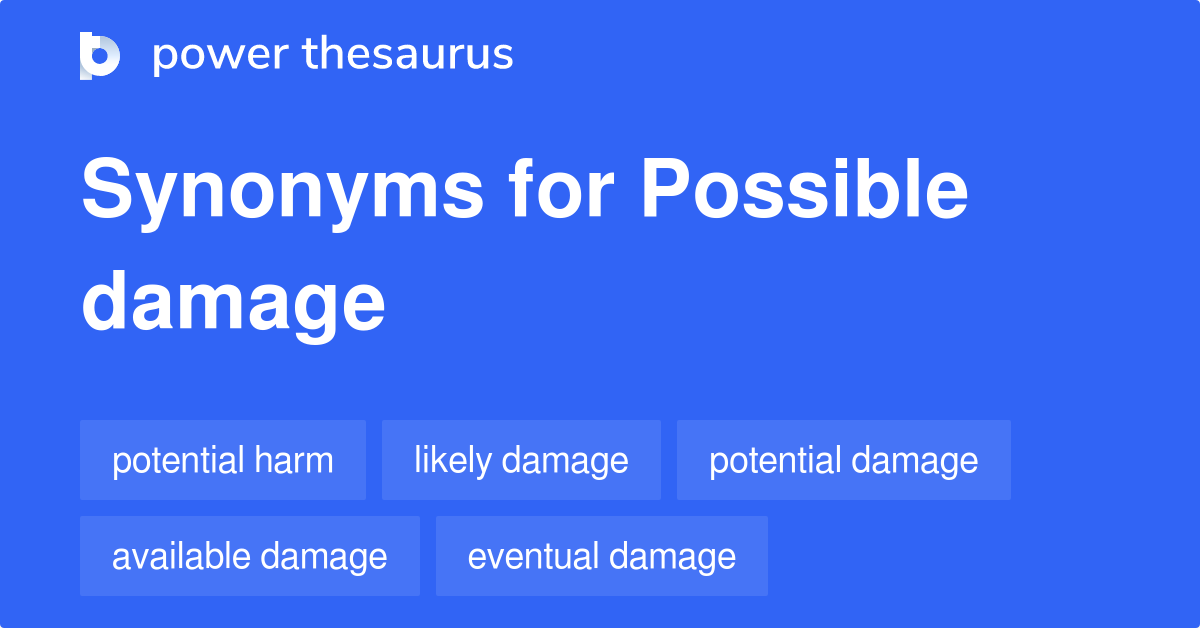 power thesaurus

Synonyms for Possible damage

potential harm
likely damage
potential damage
available damage
eventual damage